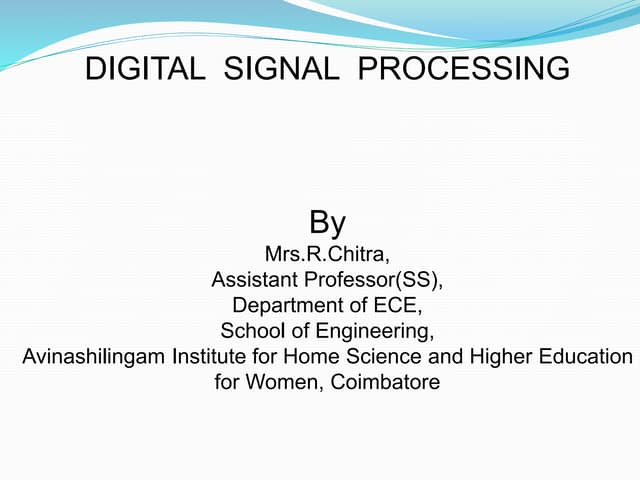 DIGITAL SIGNAL PROCESSING

By
Mrs.R.Chitra,
Assistant Professor(SS),
Department of ECE,
School of Engineering,
Avinashilingam Institute for Home Science and Higher Education for Women, Coimbatore